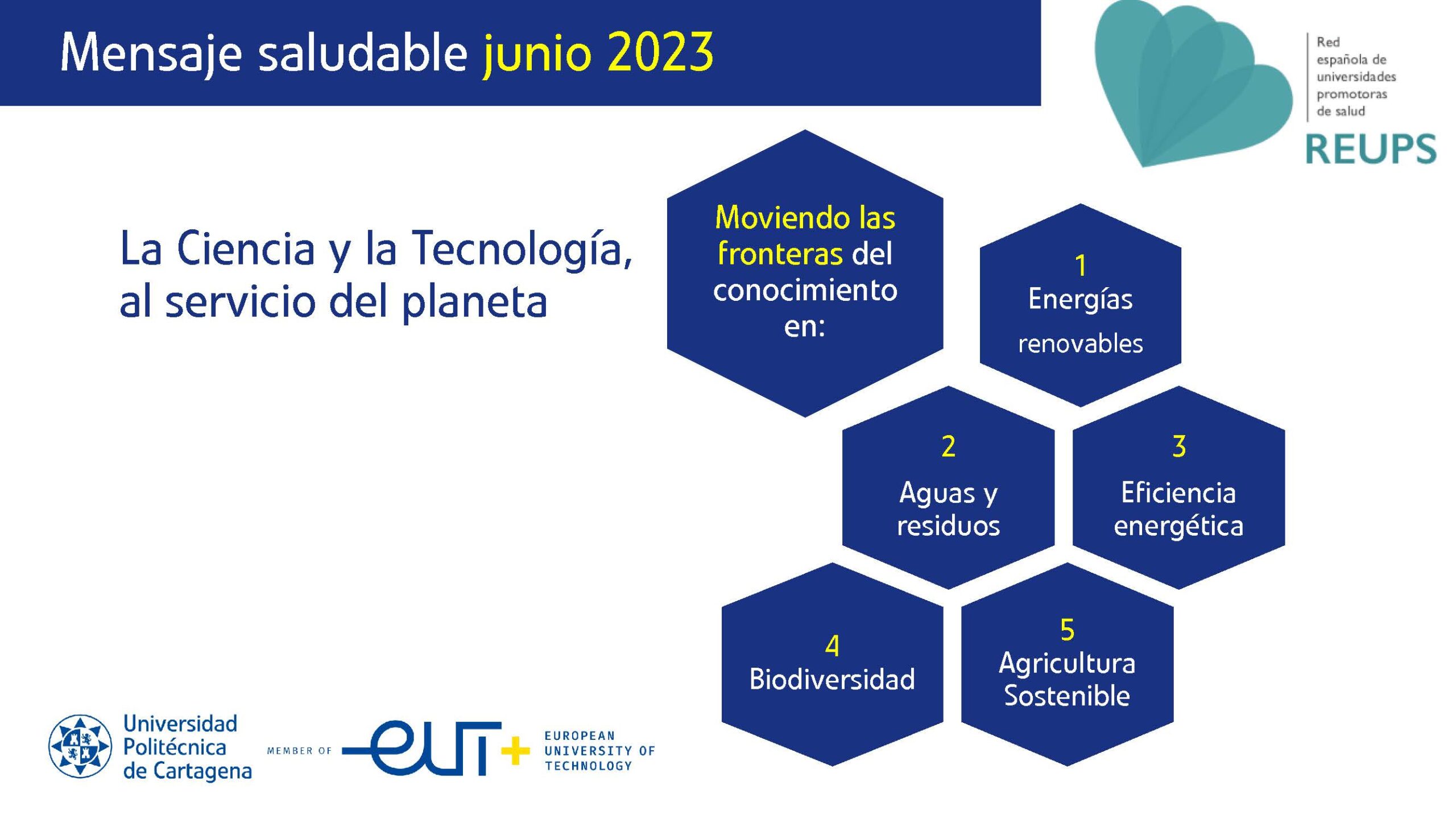 Mensaje saludable junio 2023

Red española de universidades promotoras de salud
REUPS

La Ciencia y la Tecnología, al servicio del planeta

Moviendo las fronteras del conocimiento en:

1
Energías
renovables

2
Aguas y residuos

3
Eficiencia energética

4
Biodiversidad

5
Agricultura Sostenible

Universidad Politécnica de Cartagena

MEMBER OF eut+ EUROPEAN UNIVERSITY OF TECHNOLOGY